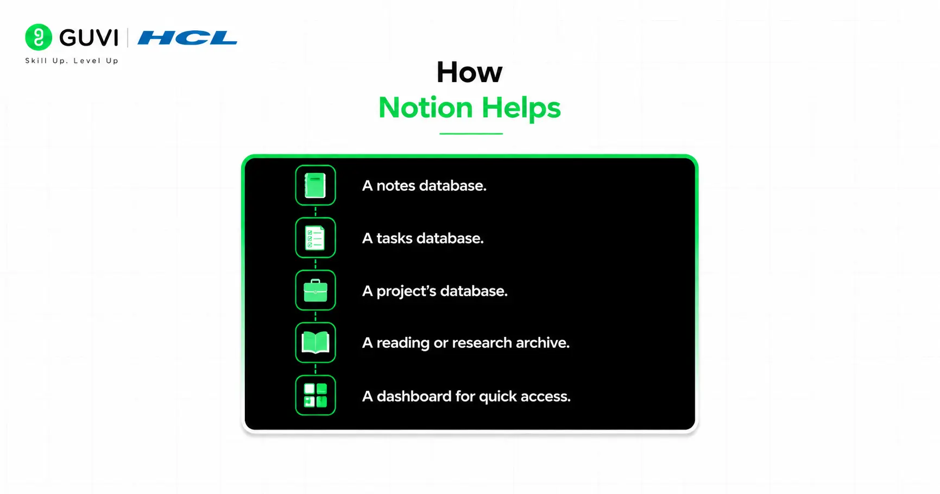 GUVI | HCL
Skill Up. Level Up

How
Notion Helps

A notes database.

A tasks database.

A project's database.

A reading or research archive.

A dashboard for quick access.